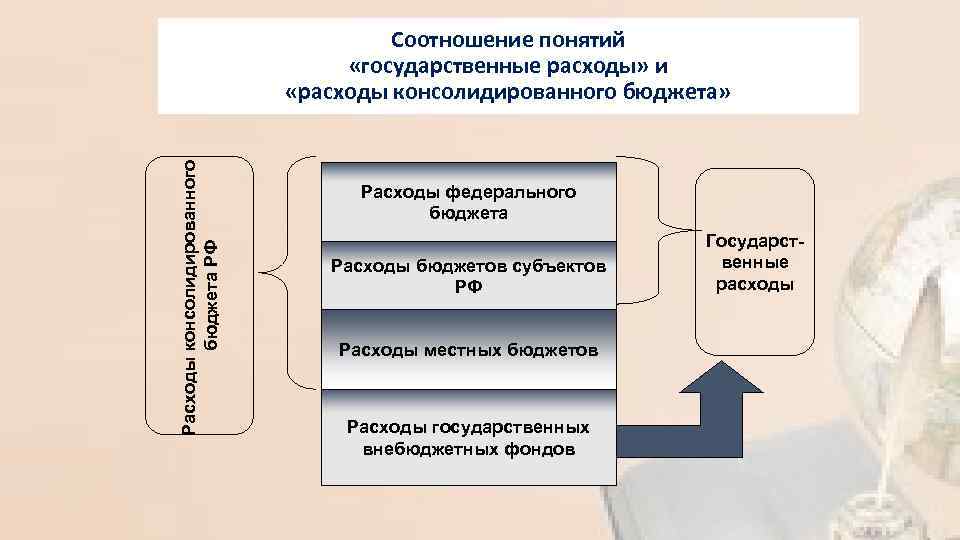 Соотношение понятий «государственные расходы» и «расходы консолидированного бюджета»

Расходы консолидированного бюджета РФ

Расходы федерального бюджета

Расходы бюджетов субъектов РФ

Расходы местных бюджетов

Расходы государственных внебюджетных фондов

Государственные расходы